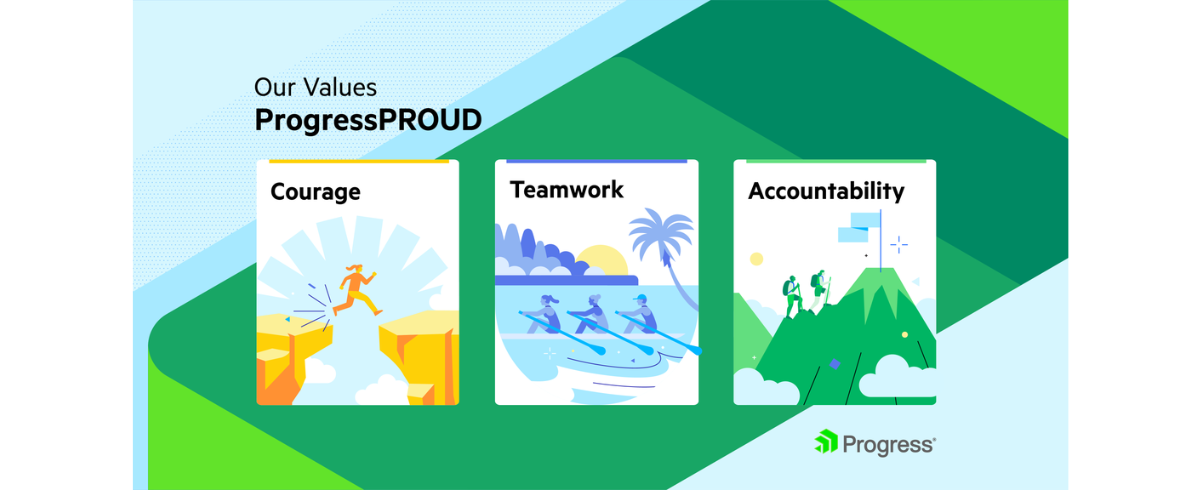 Our Values
ProgressPROUD

Courage

Teamwork

Accountability

Progress®